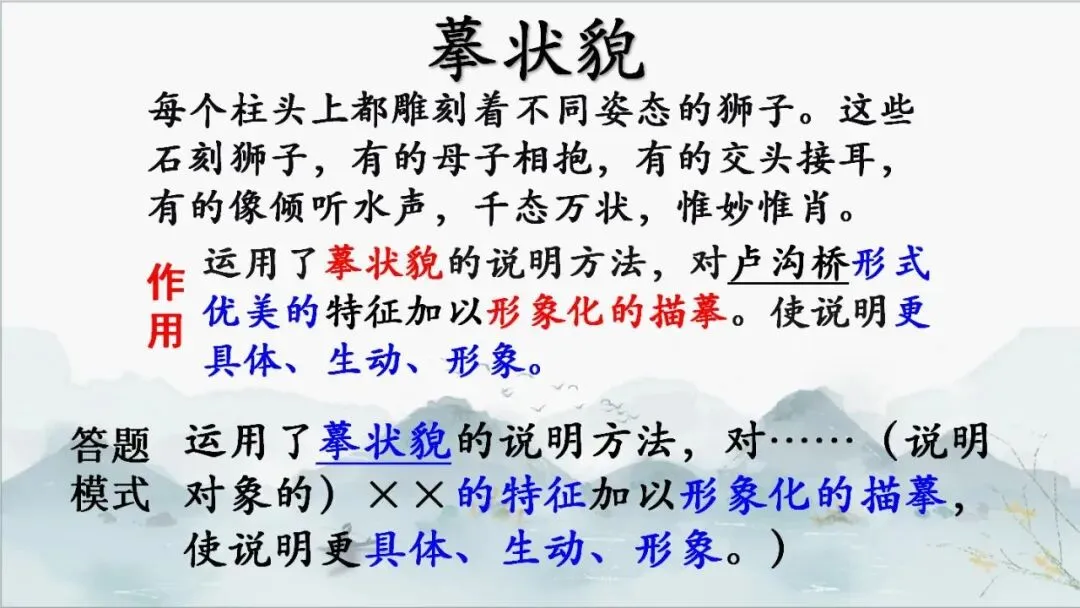 摹状貌

每个柱头上都雕刻着不同姿态的狮子。这些石刻狮子，有的母子相抱，有的交头接耳，有的像倾听水声，千态万状，惟妙惟肖。

作用

运用了摹状貌的说明方法，对卢沟桥形式优美的特征加以形象化的描摹。使说明更具体、生动、形象。

答题模式

运用了摹状貌的说明方法，对……（说明对象的）××的特征加以形象化的描摹，使说明更具体、生动、形象。）